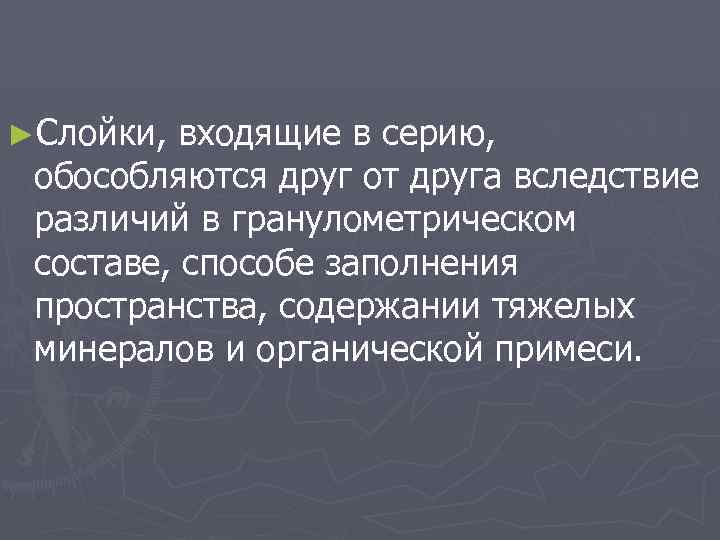 ►Слойки, входящие в серию, обособляются друг от друга вследствие различий в гранулометрическом составе, способе заполнения пространства, содержании тяжелых минералов и органической примеси.